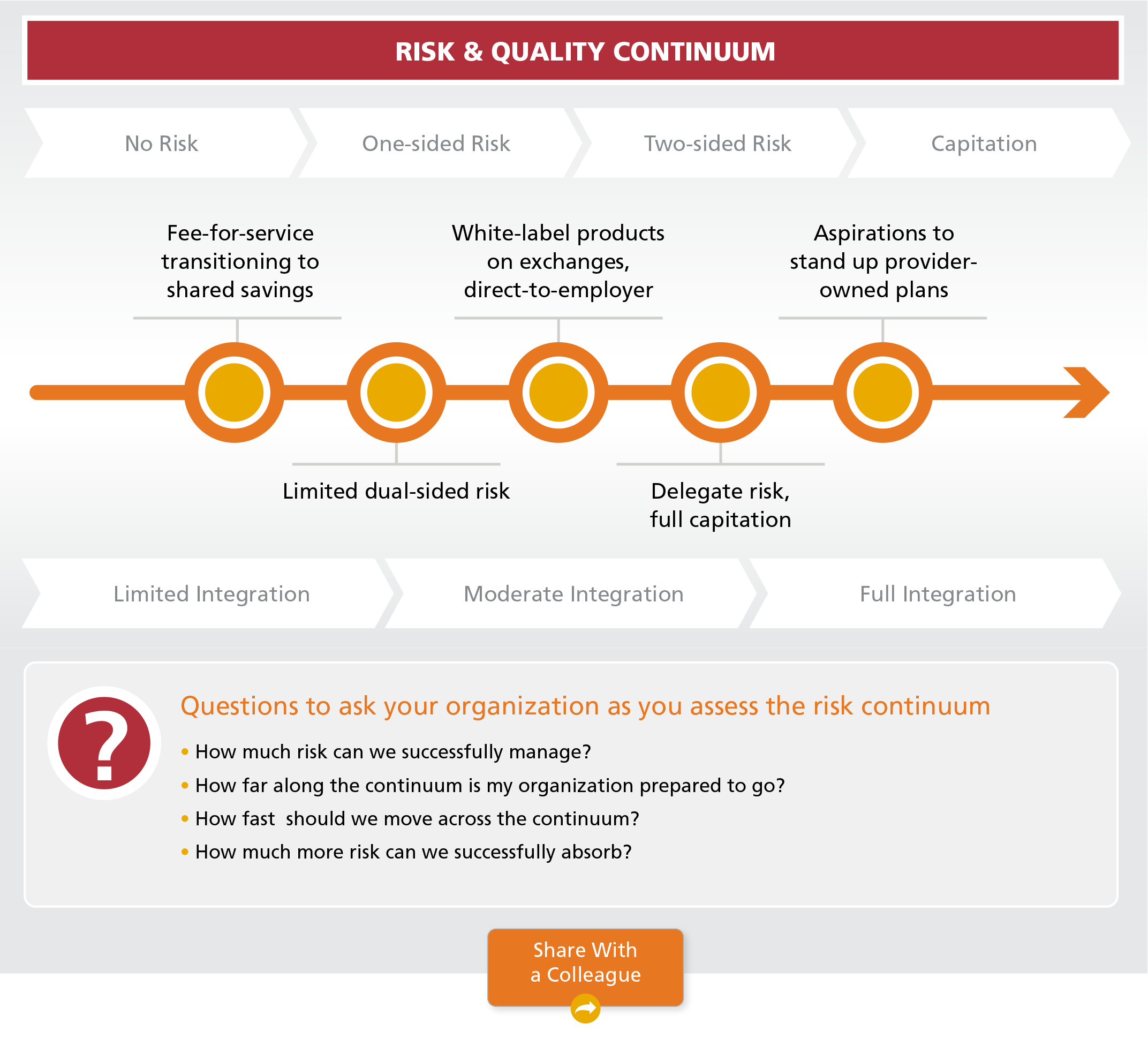 RISK & QUALITY CONTINUUM

No Risk

One-sided Risk

Two-sided Risk

Capitation

Fee-for-service transitioning to shared savings

White-label products on exchanges, direct-to-employer

Aspirations to stand up provider-owned plans

Limited dual-sided risk

Delegate risk, full capitation

Limited Integration

Moderate Integration

Full Integration

?

Questions to ask your organization as you assess the risk continuum

• How much risk can we successfully manage?
• How far along the continuum is my organization prepared to go?
• How fast should we move across the continuum?
• How much more risk can we successfully absorb?

Share With a Colleague